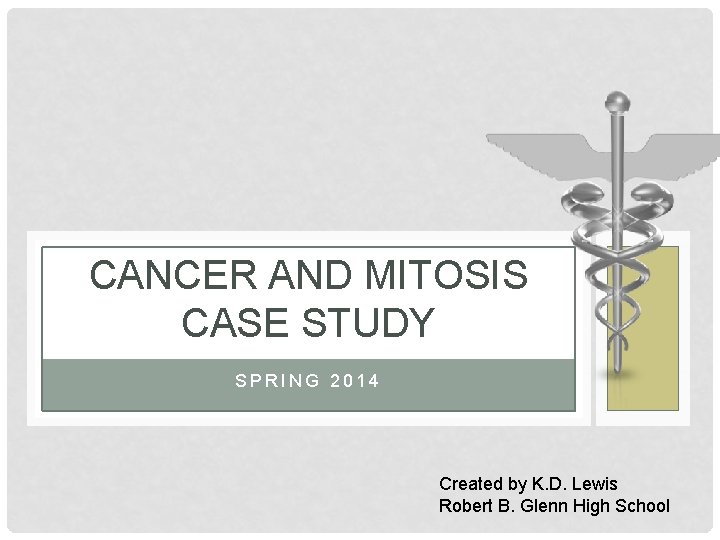 CANCER AND MITOSIS CASE STUDY

SPRING 2014

Created by K.D. Lewis
Robert B. Glenn High School